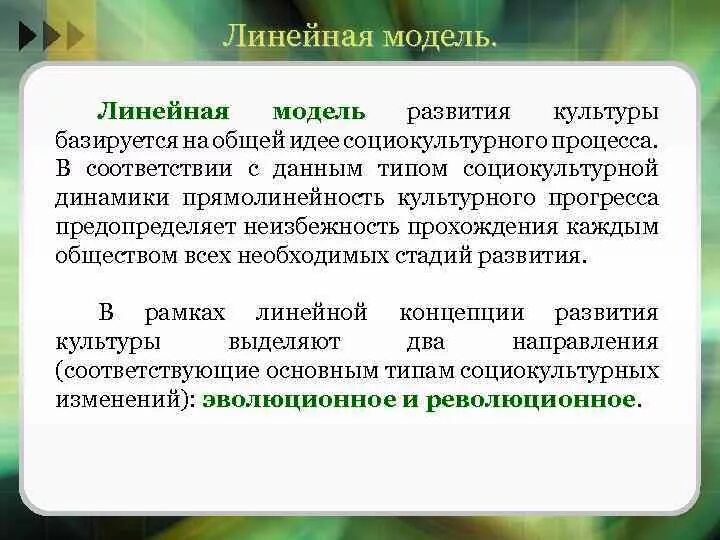 Линейная модель.

Линейная модель развития культуры базируется на общей идее социокультурного процесса. В соответствии с данным типом социокультурной динамики прямолинейность культурного прогресса предопределяет неизбежность прохождения каждым обществом всех необходимых стадий развития.

В рамках линейной концепции развития культуры выделяют два направления (соответствующие основным типам социокультурных изменений): эволюционное и революционное.